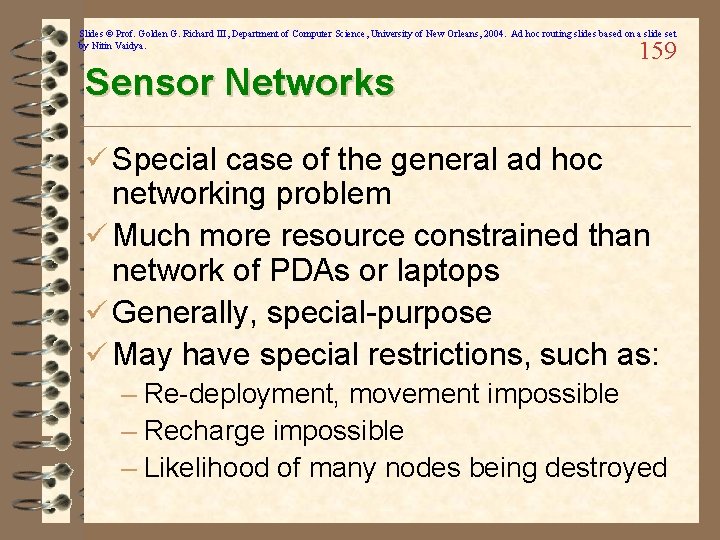 Slides © Prof. Golden G. Richard III, Department of Computer Science, University of New Orleans, 2004. Ad hoc routing slides based on a slide set by Nitin Vaidya.

159

Sensor Networks

✓ Special case of the general ad hoc networking problem

✓ Much more resource constrained than network of PDAs or laptops

✓ Generally, special-purpose

✓ May have special restrictions, such as:

– Re-deployment, movement impossible

– Recharge impossible

– Likelihood of many nodes being destroyed